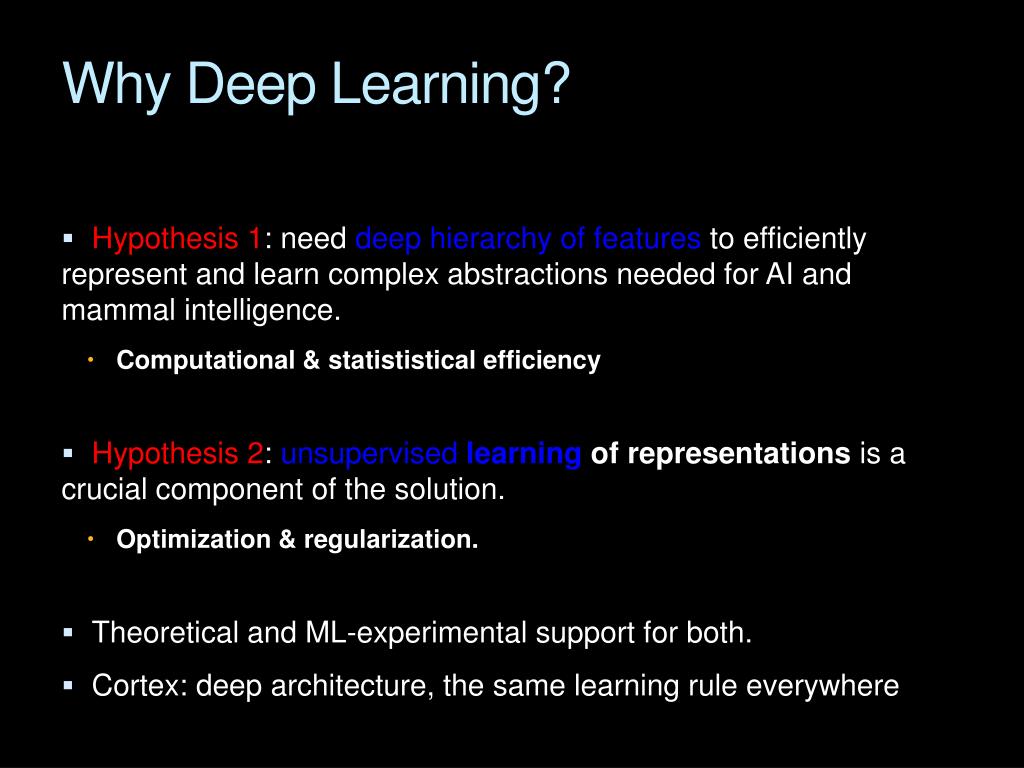 Why Deep Learning?

▪ Hypothesis 1: need deep hierarchy of features to efficiently represent and learn complex abstractions needed for AI and mammal intelligence.

• Computational & statististical efficiency

▪ Hypothesis 2: unsupervised learning of representations is a crucial component of the solution.

• Optimization & regularization.

▪ Theoretical and ML-experimental support for both.

▪ Cortex: deep architecture, the same learning rule everywhere